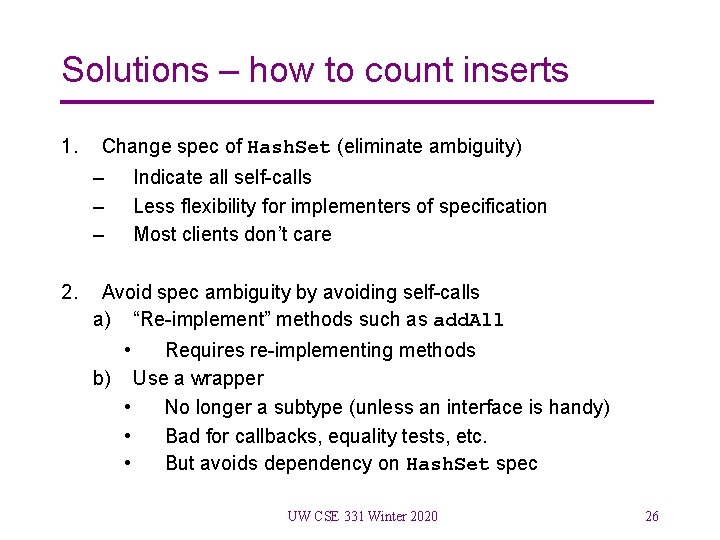 Solutions – how to count inserts

1. Change spec of HashSet (eliminate ambiguity)
– Indicate all self-calls
– Less flexibility for implementers of specification
– Most clients don't care

2. Avoid spec ambiguity by avoiding self-calls
a) "Re-implement" methods such as addAll
• Requires re-implementing methods
b) Use a wrapper
• No longer a subtype (unless an interface is handy)
• Bad for callbacks, equality tests, etc.
• But avoids dependency on HashSet spec

UW CSE 331 Winter 2020

26